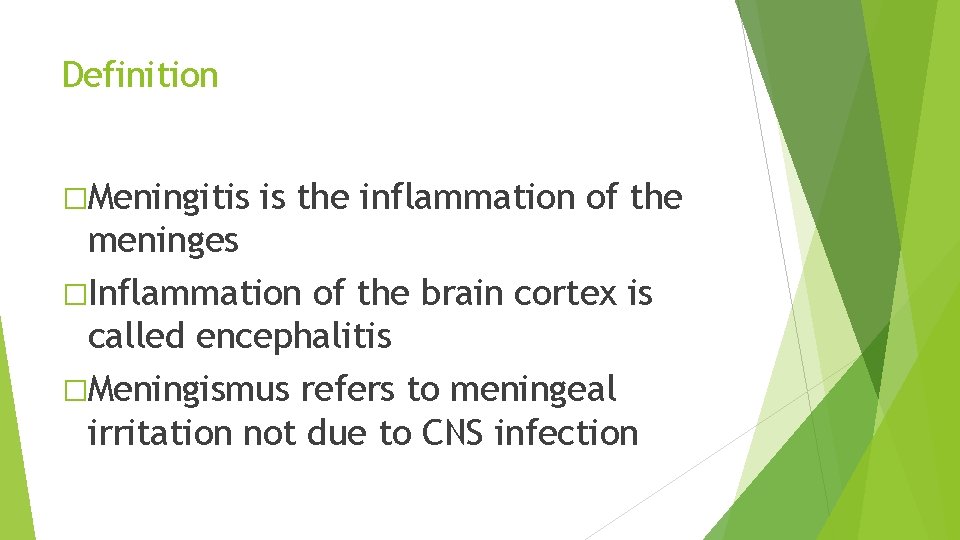 Definition

□Meningitis is the inflammation of the meninges

□Inflammation of the brain cortex is called encephalitis

□Meningismus refers to meningeal irritation not due to CNS infection